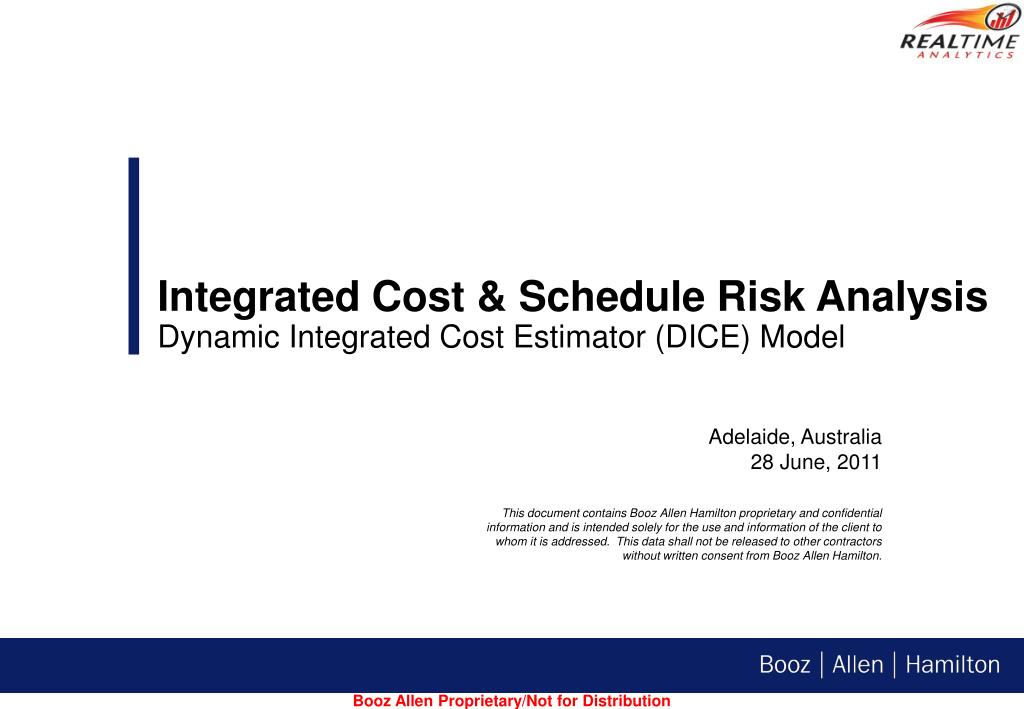 REALTIME
ANALYTICS

Integrated Cost & Schedule Risk Analysis
Dynamic Integrated Cost Estimator (DICE) Model

Adelaide, Australia
28 June, 2011

This document contains Booz Allen Hamilton proprietary and confidential information and is intended solely for the use and information of the client to whom it is addressed. This data shall not be released to other contractors without written consent from Booz Allen Hamilton.

Booz | Allen | Hamilton

Booz Allen Proprietary/Not for Distribution